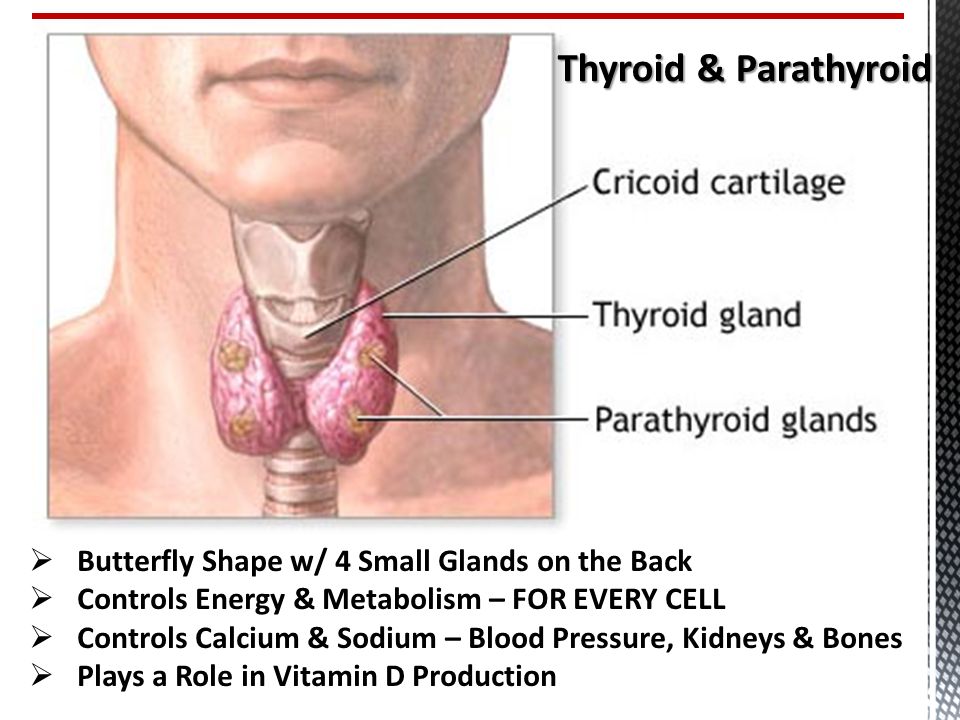 Thyroid & Parathyroid

Cricoid cartilage

Thyroid gland

Parathyroid glands

➢ Butterfly Shape w/ 4 Small Glands on the Back
➢ Controls Energy & Metabolism – FOR EVERY CELL
➢ Controls Calcium & Sodium – Blood Pressure, Kidneys & Bones
➢ Plays a Role in Vitamin D Production